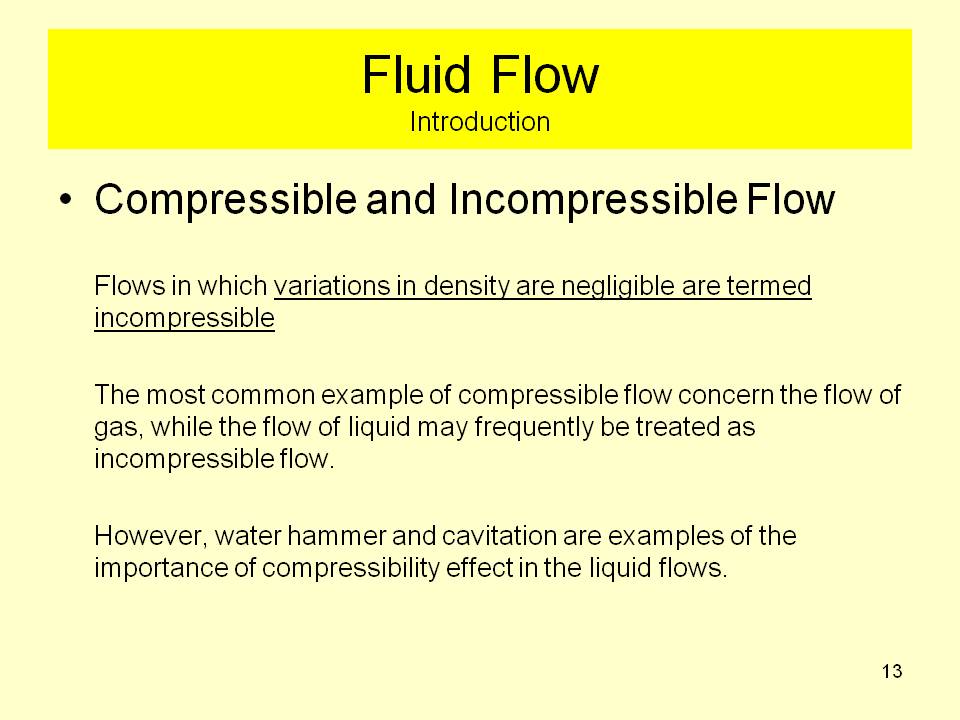 Fluid Flow
Introduction

• Compressible and Incompressible Flow

Flows in which variations in density are negligible are termed incompressible

The most common example of compressible flow concern the flow of gas, while the flow of liquid may frequently be treated as incompressible flow.

However, water hammer and cavitation are examples of the importance of compressibility effect in the liquid flows.

13